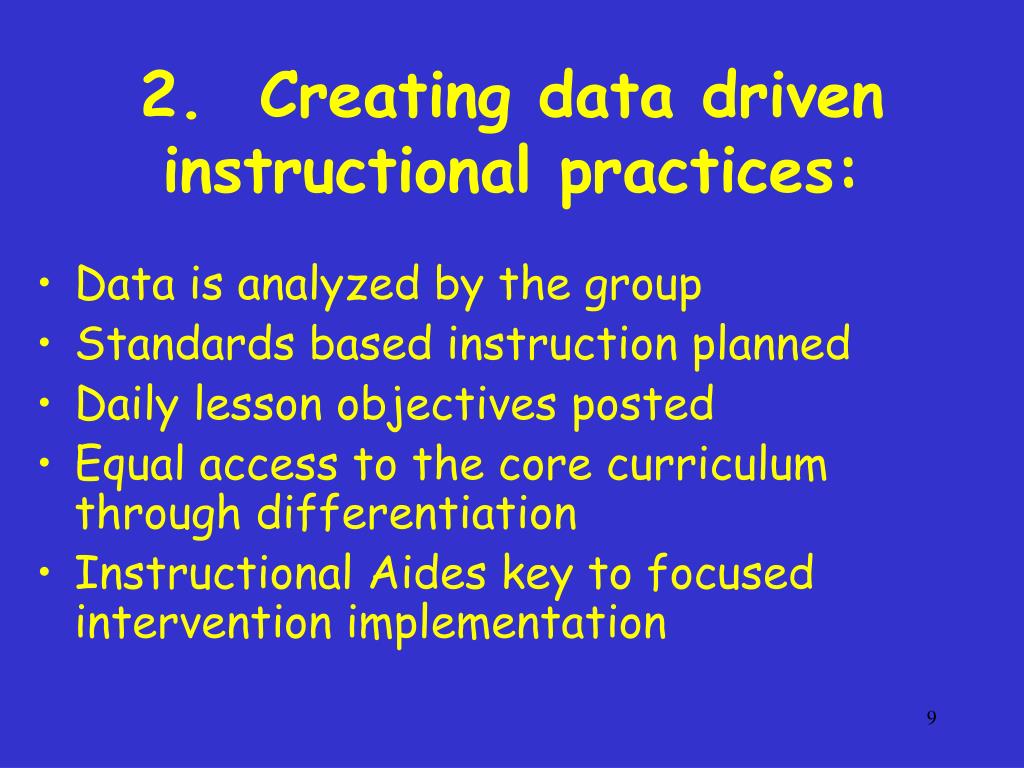 2. Creating data driven instructional practices:

• Data is analyzed by the group
• Standards based instruction planned
• Daily lesson objectives posted
• Equal access to the core curriculum through differentiation
• Instructional Aides key to focused intervention implementation

9